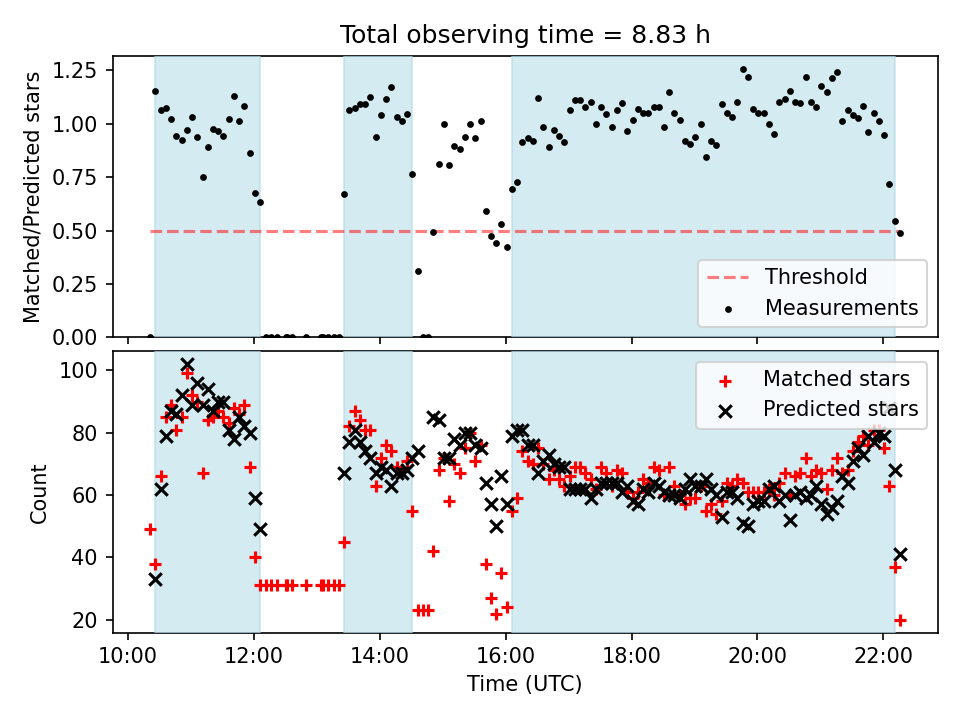 Total observing time = 8.83 h

Matched/Predicted stars

1.25
1.00
0.75
0.50
0.25
0.00

Threshold
Measurements

Count

100
80
60
40
20

Matched stars
Predicted stars

10:00
12:00
14:00
16:00
18:00
20:00
22:00

Time (UTC)